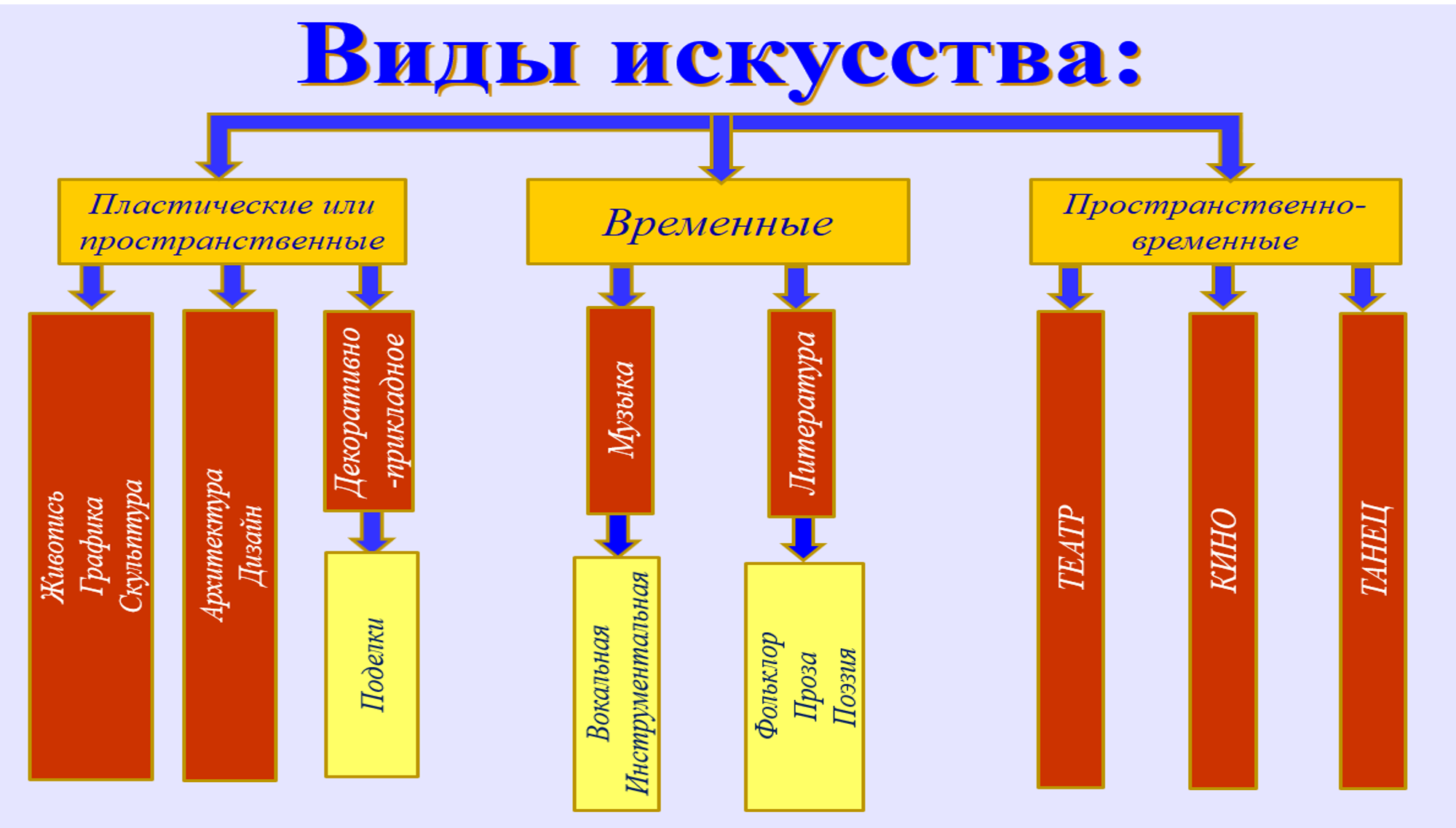 Виды искусства:

Пластические или пространственные

Временные

Пространственно-временные

Живопись
Графика
Скульптура

Архитектура
Дизайн

Декоративно-прикладное

Поделки

Музыка

Вокальная
Инструментальная

Литература

Фольклор
Проза
Поэзия

ТЕАТР

КИНО

ТАНЕЦ